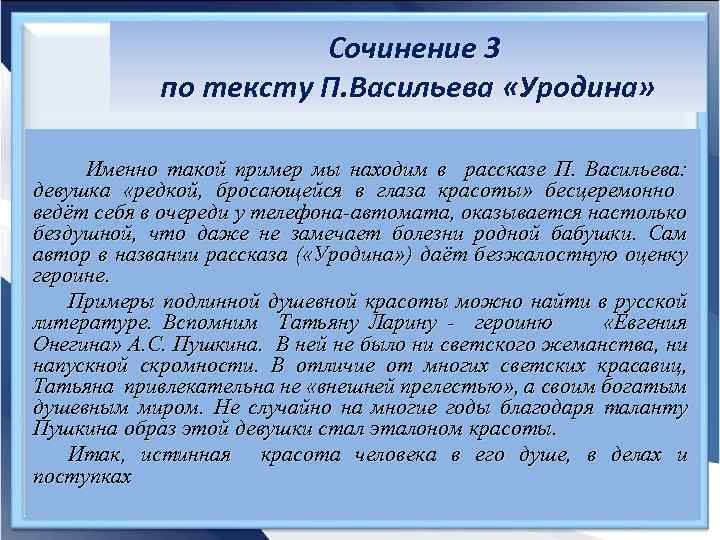 Сочинение 3
по тексту П.Васильева «Уродина»

Именно такой пример мы находим в рассказе П. Васильева: девушка «редкой, бросающейся в глаза красоты» бесцеремонно ведёт себя в очереди у телефона-автомата, оказывается настолько бездушной, что даже не замечает болезни родной бабушки. Сам автор в названии рассказа («Уродина») даёт безжалостную оценку героине.

Примеры подлинной душевной красоты можно найти в русской литературе. Вспомним Татьяну Ларину - героиню «Евгения Онегина» А.С. Пушкина. В ней не было ни светского жеманства, ни напускной скромности. В отличие от многих светских красавиц, Татьяна привлекательна не «внешней прелестью», а своим богатым душевным миром. Не случайно на многие годы благодаря таланту Пушкина образ этой девушки стал эталоном красоты.

Итак, истинная красота человека в его душе, в делах и поступках